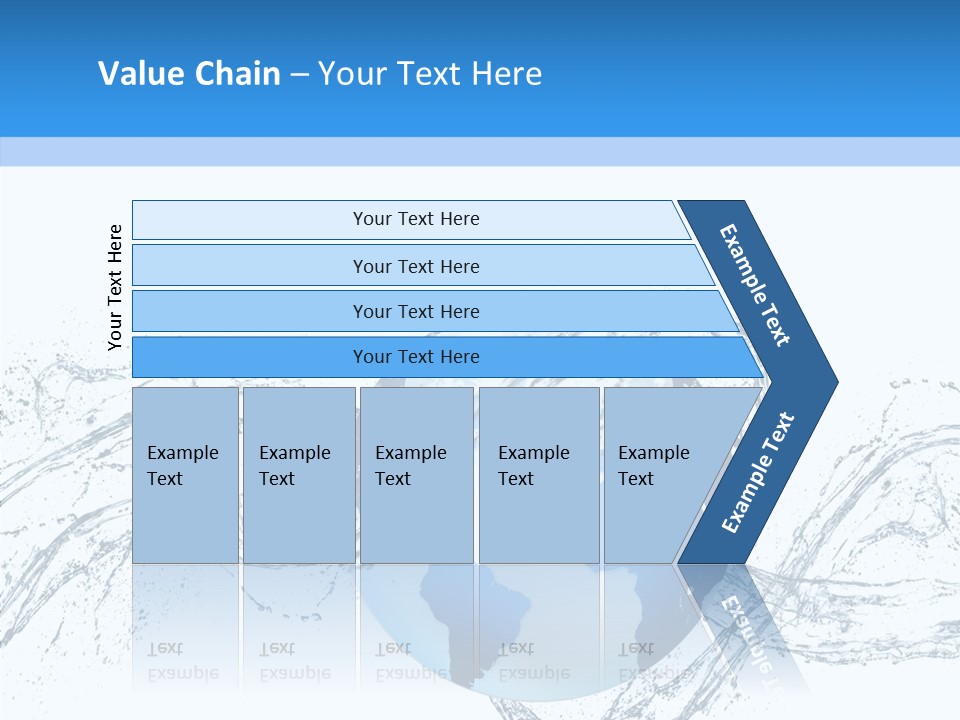 Value Chain – Your Text Here

Your Text Here

Your Text Here

Your Text Here

Your Text Here

Your Text Here

Example Text

Example Text

Example Text

Example Text

Example Text

Example Text

Example Text